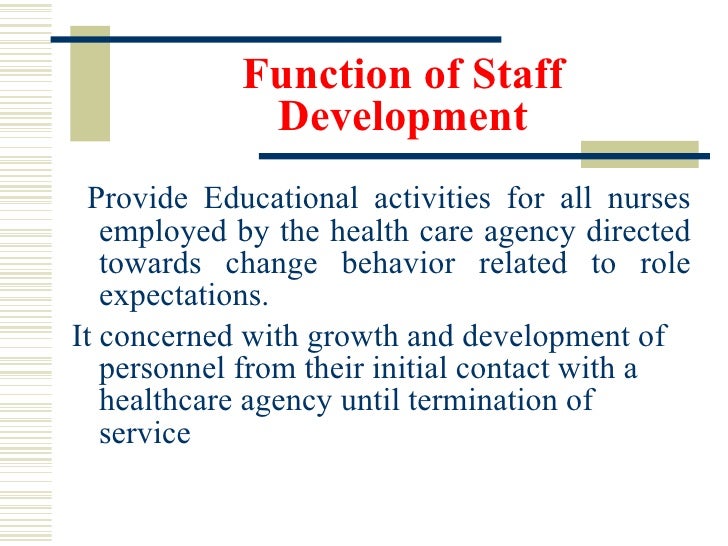 Function of Staff Development

Provide Educational activities for all nurses employed by the health care agency directed towards change behavior related to role expectations.

It concerned with growth and development of personnel from their initial contact with a healthcare agency until termination of service